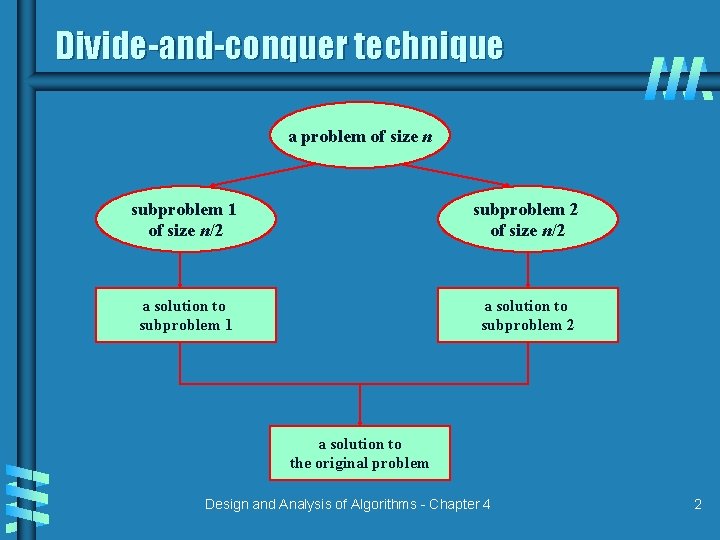 Divide-and-conquer technique

a problem of size $n$

subproblem 1 of size $n/2$

subproblem 2 of size $n/2$

a solution to subproblem 1

a solution to subproblem 2

a solution to the original problem

Design and Analysis of Algorithms - Chapter 4

2